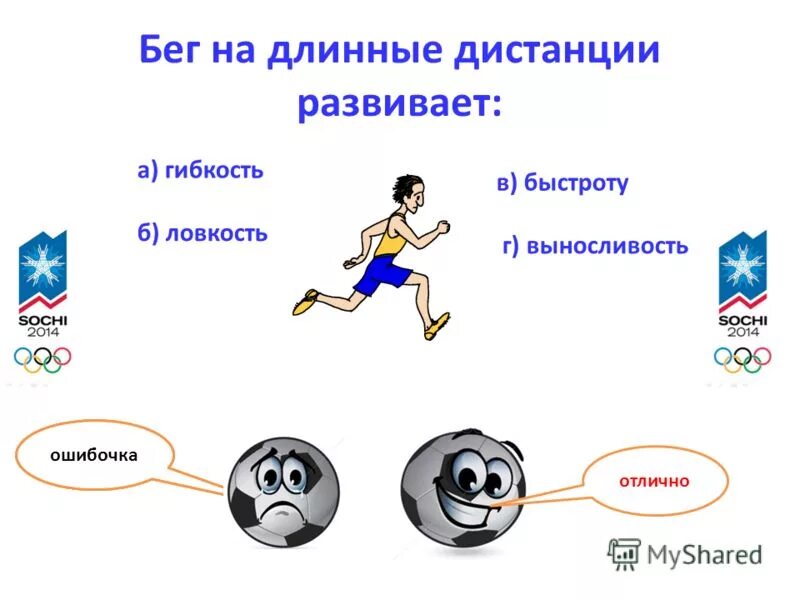 Бег на длинные дистанции развивает:

а) гибкость

б) ловкость

в) быстроту

г) выносливость

SOCHI 2014

SOCHI 2014

ошибочка

отлично

MyShared